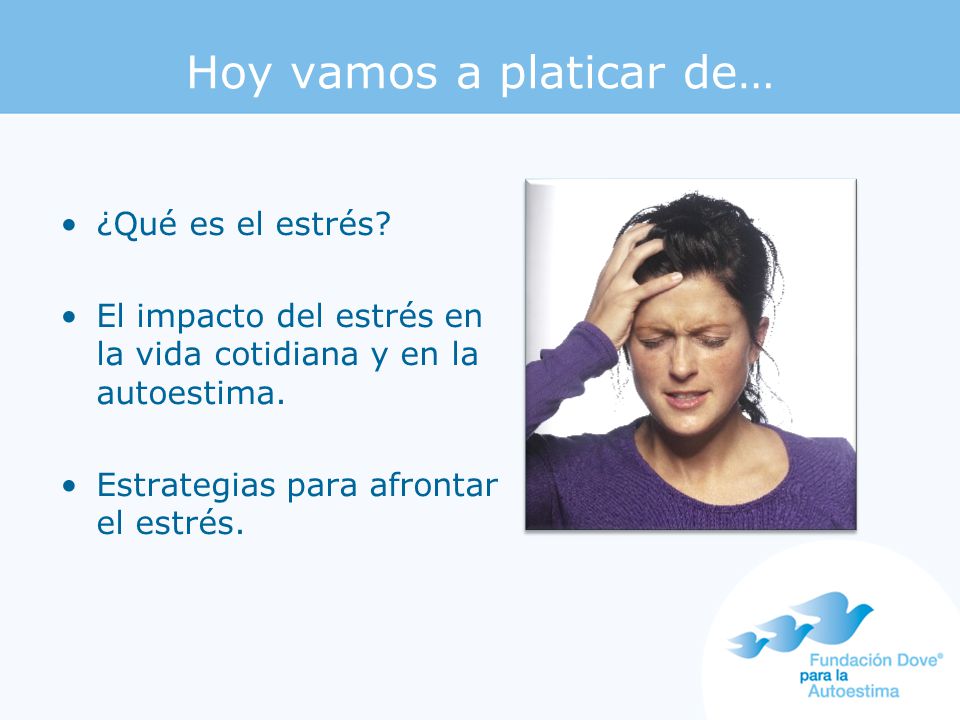 Hoy vamos a platicar de…

• ¿Qué es el estrés?

• El impacto del estrés en la vida cotidiana y en la autoestima.

• Estrategias para afrontar el estrés.

Fundación Dove®
para la
Autoestima